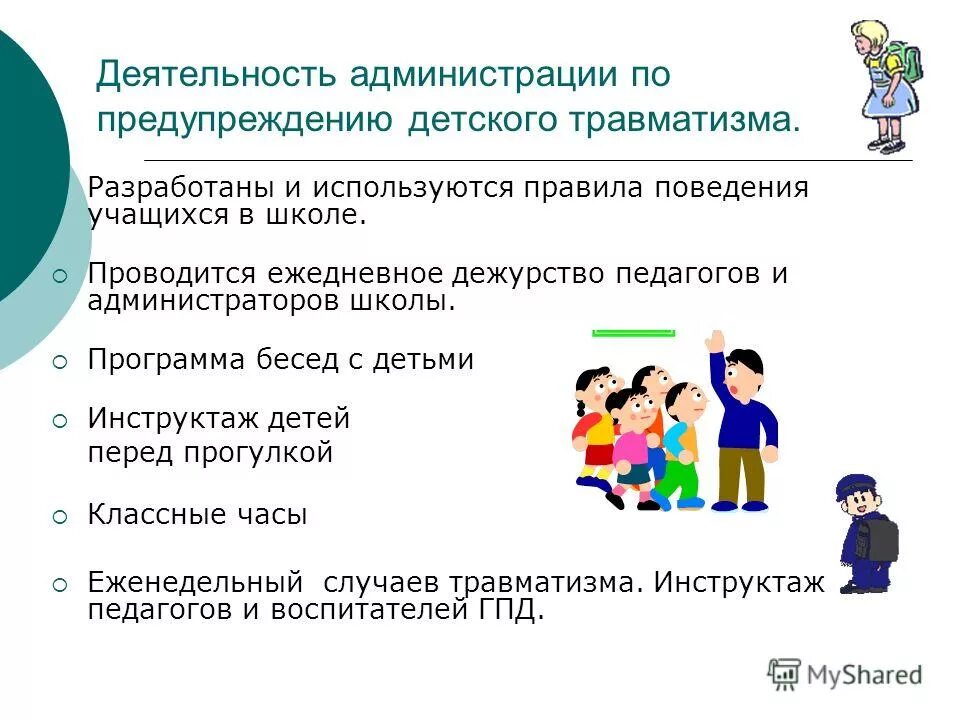 Деятельность администрации по предупреждению детского травматизма.

Разработаны и используются правила поведения учащихся в школе.

Проводится ежедневное дежурство педагогов и администраторов школы.

Программа бесед с детьми

Инструктаж детей перед прогулкой

Классные часы

Еженедельный случаев травматизма. Инструктаж педагогов и воспитателей ГПД.

MyShared